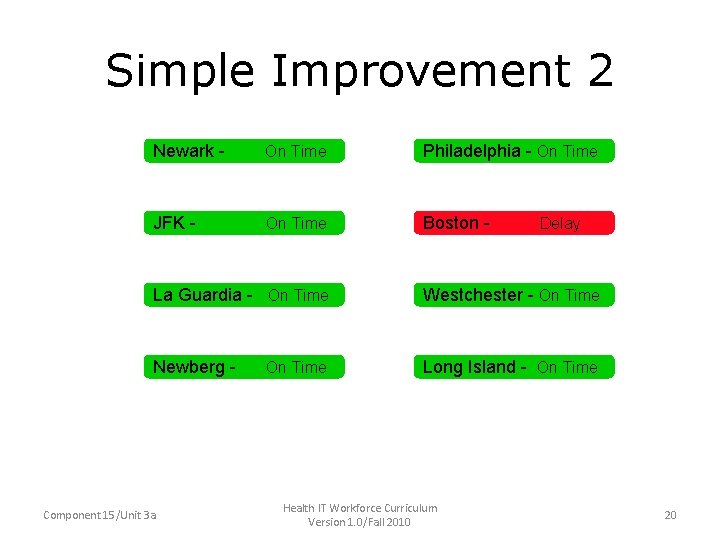 Simple Improvement 2

Newark - On Time

JFK - On Time

La Guardia - On Time

Newberg - On Time

Philadelphia - On Time

Boston - Delay

Westchester - On Time

Long Island - On Time

Component 15/Unit 3a

Health IT Workforce Curriculum
Version 1.0/Fall 2010

20